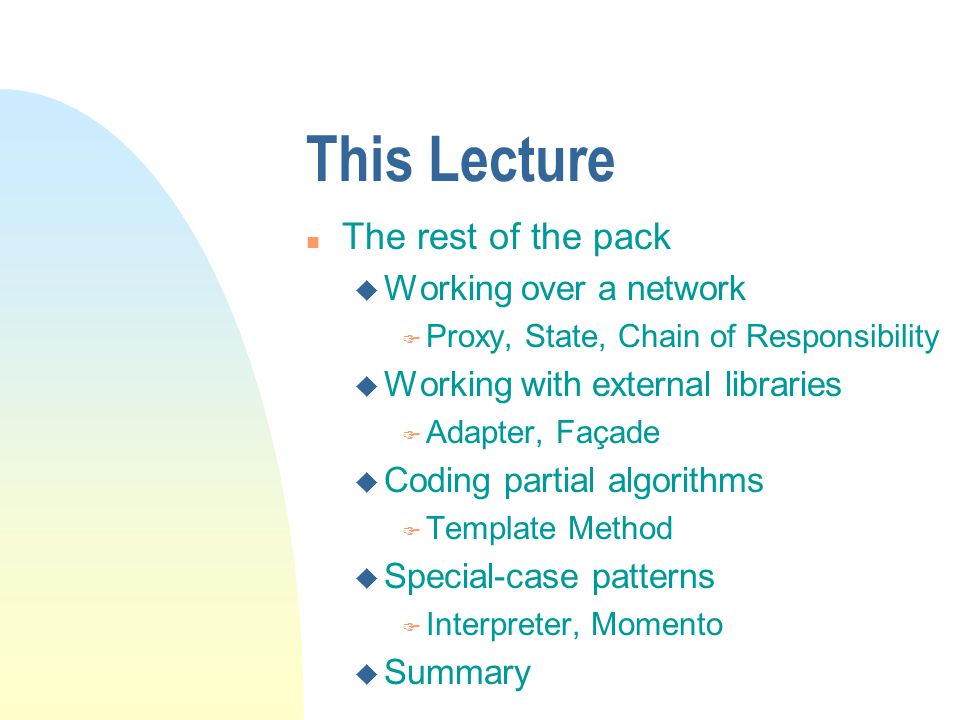 This Lecture

- The rest of the pack
  - Working over a network
    - Proxy, State, Chain of Responsibility
  - Working with external libraries
    - Adapter, Façade
  - Coding partial algorithms
    - Template Method
  - Special-case patterns
    - Interpreter, Momento
  - Summary